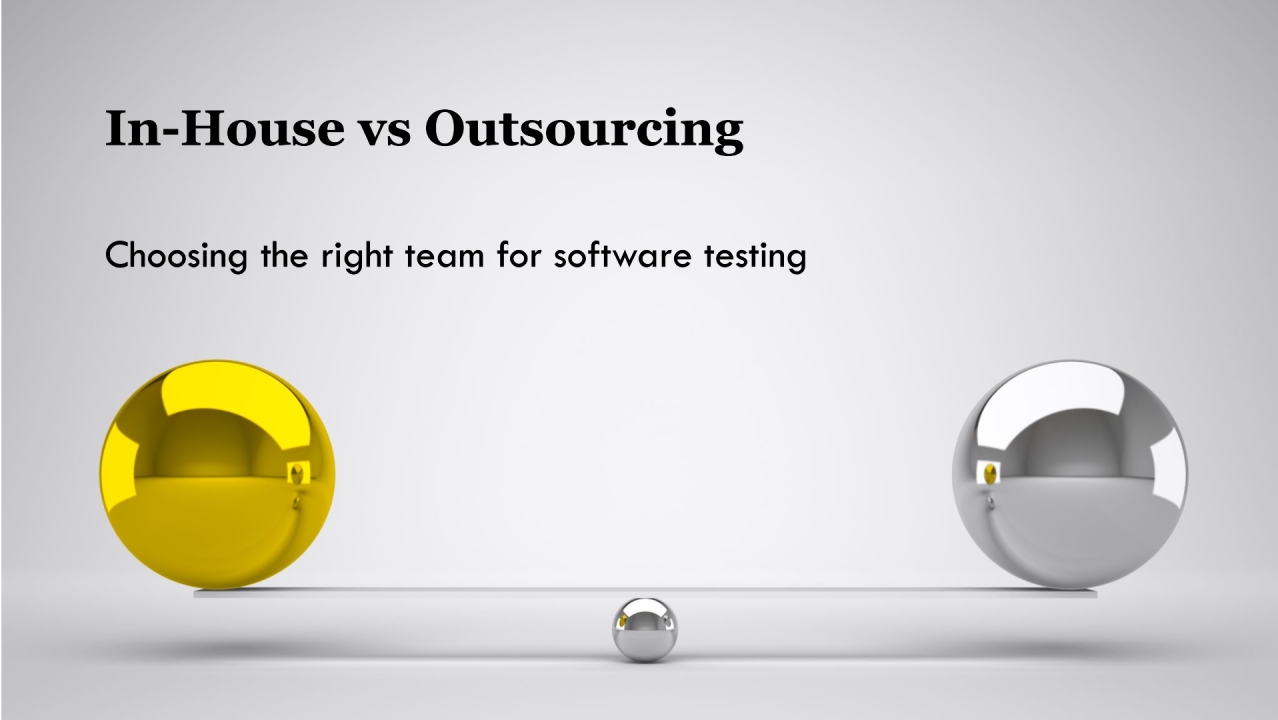 In-House vs Outsourcing

Choosing the right team for software testing